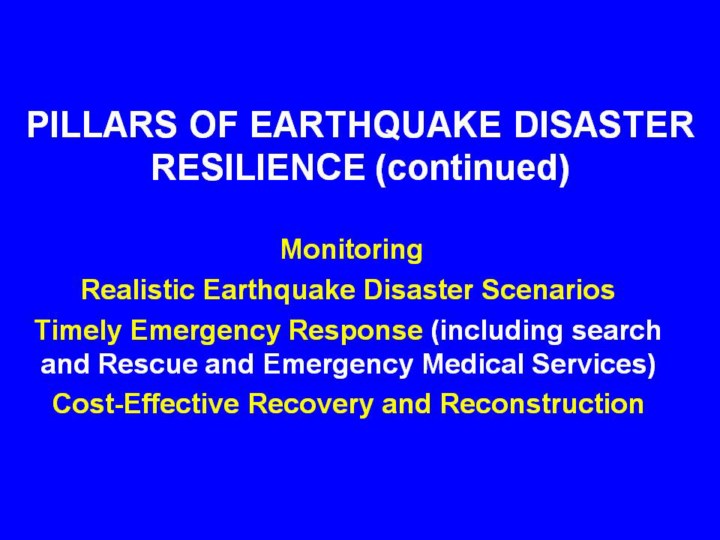 PILLARS OF EARTHQUAKE DISASTER RESILIENCE (continued)

Monitoring

Realistic Earthquake Disaster Scenarios

Timely Emergency Response (including search and Rescue and Emergency Medical Services)

Cost-Effective Recovery and Reconstruction